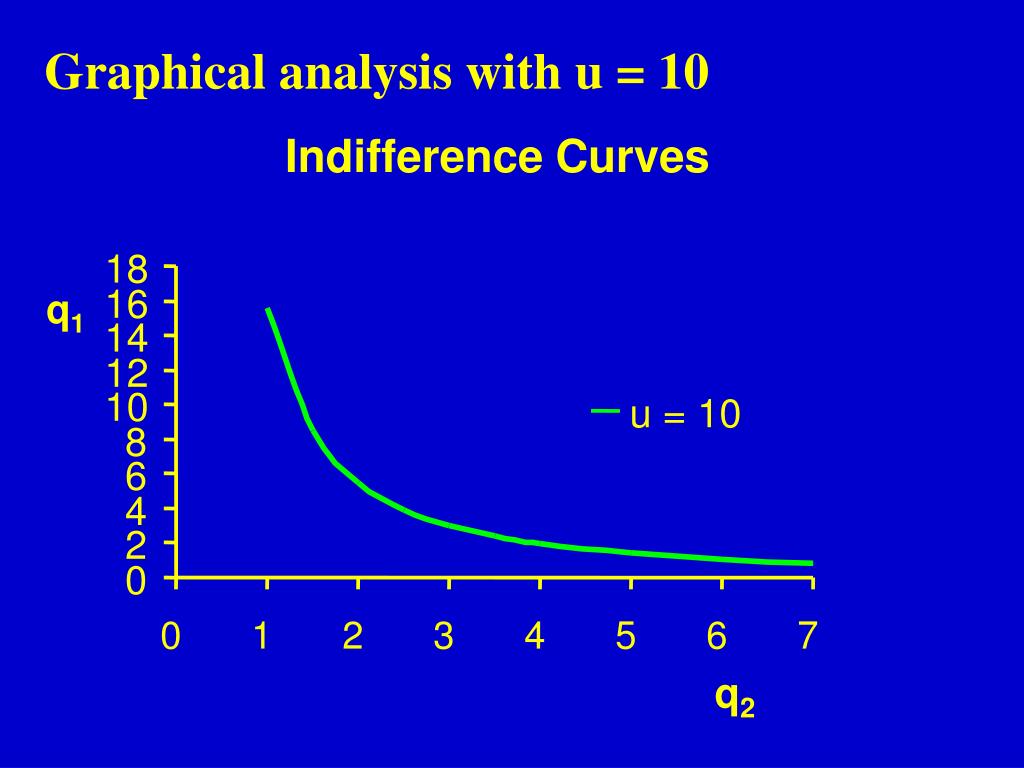 Graphical analysis with u = 10

Indifference Curves

$q_1$

18
16
14
12
10
8
6
4
2
0

u = 10

0 1 2 3 4 5 6 7

$q_2$